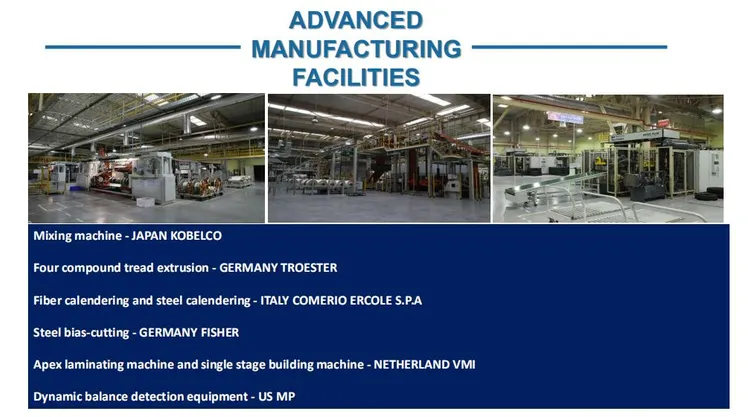 ADVANCED MANUFACTURING FACILITIES

Mixing machine - JAPAN KOBELCO

Four compound tread extrusion - GERMANY TROESTER

Fiber calendering and steel calendering - ITALY COMERIO ERCOLE S.P.A

Steel bias-cutting - GERMANY FISHER

Apex laminating machine and single stage building machine - NETHERLAND VMI

Dynamic balance detection equipment - US MP